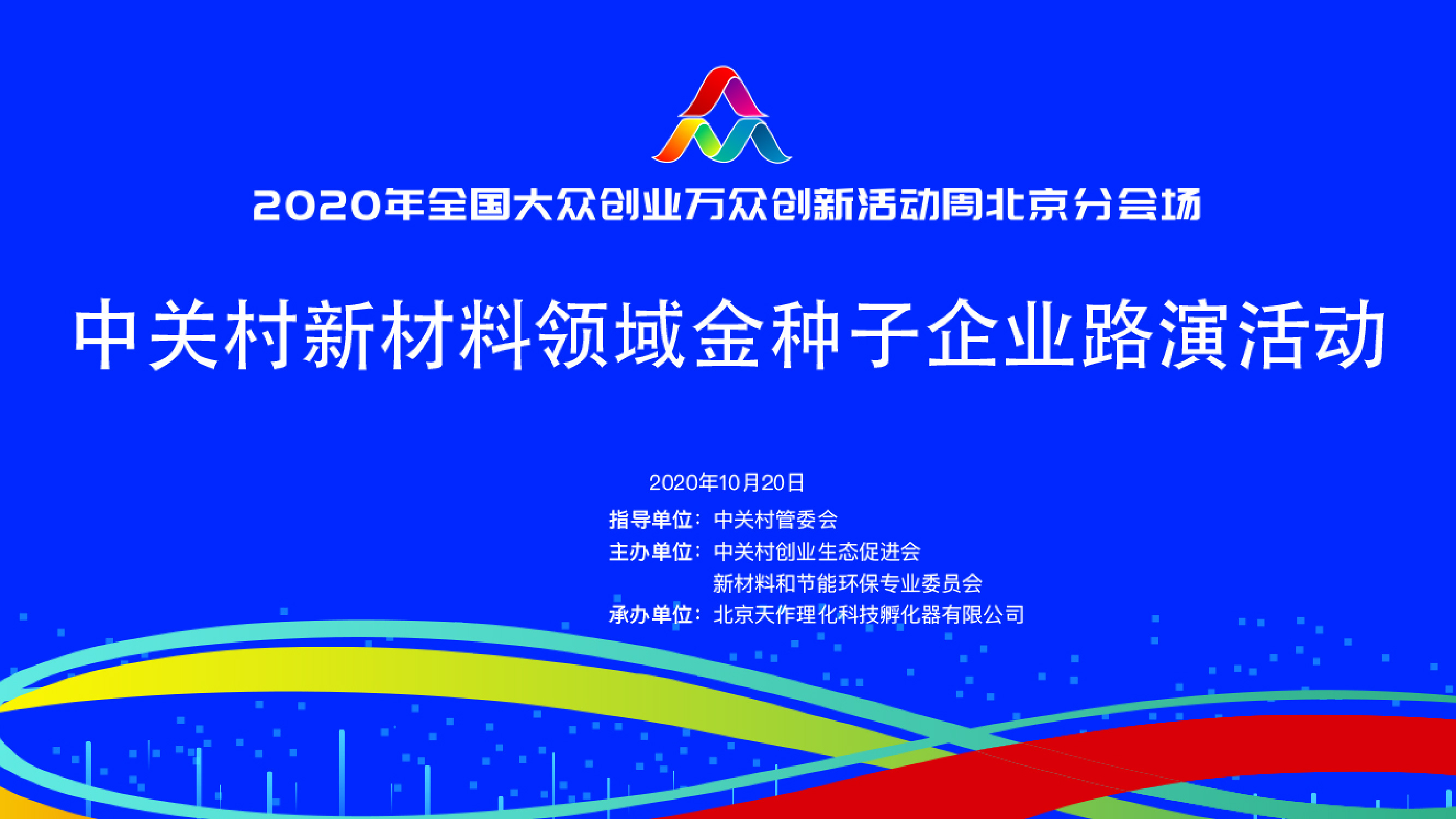 2020年全国大众创业万众创新活动周北京分会场

中关村新材料领域金种子企业路演活动

2020年10月20日

指导单位：中关村管委会
主办单位：中关村创业生态促进会
新材料和节能环保专业委员会
承办单位：北京天作理化科技孵化器有限公司